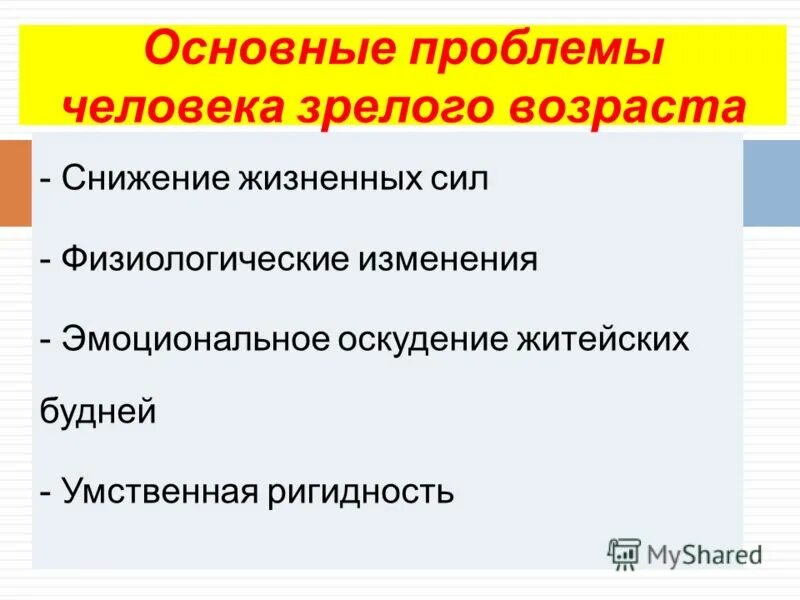 Основные проблемы человека зрелого возраста

- Снижение жизненных сил

- Физиологические изменения

- Эмоциональное оскудение житейских будней

- Умственная ригидность

MyShared